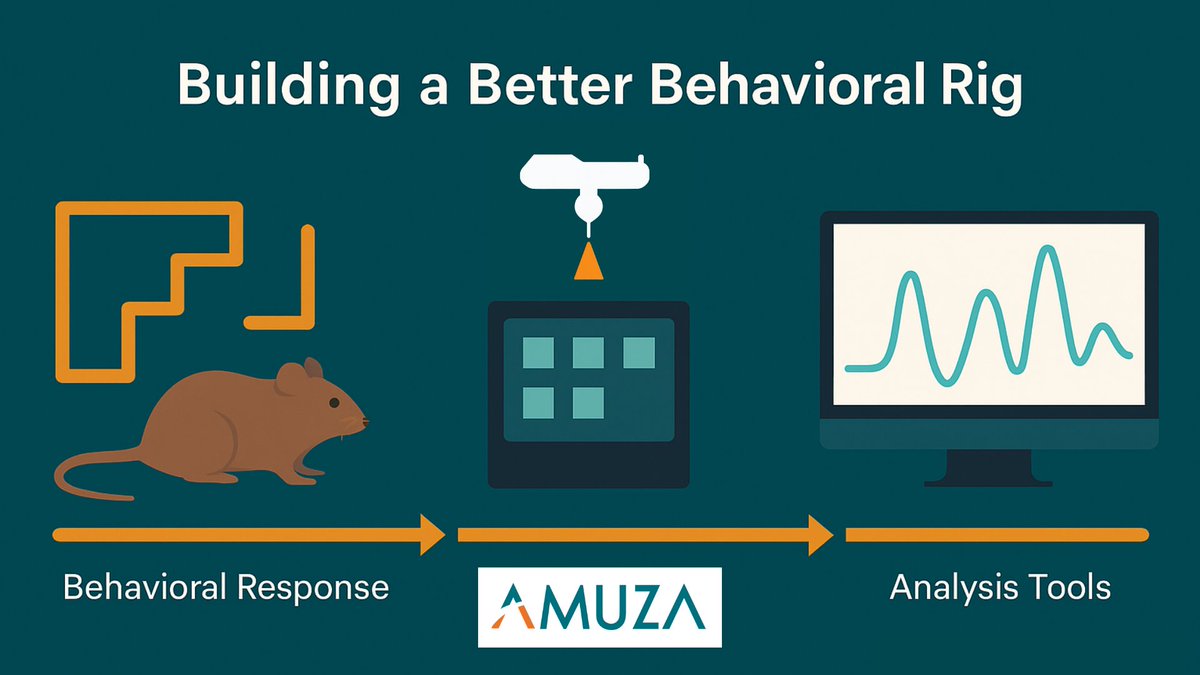 Building a Better Behavioral Rig

Behavioral Response

AMUZA

Analysis Tools